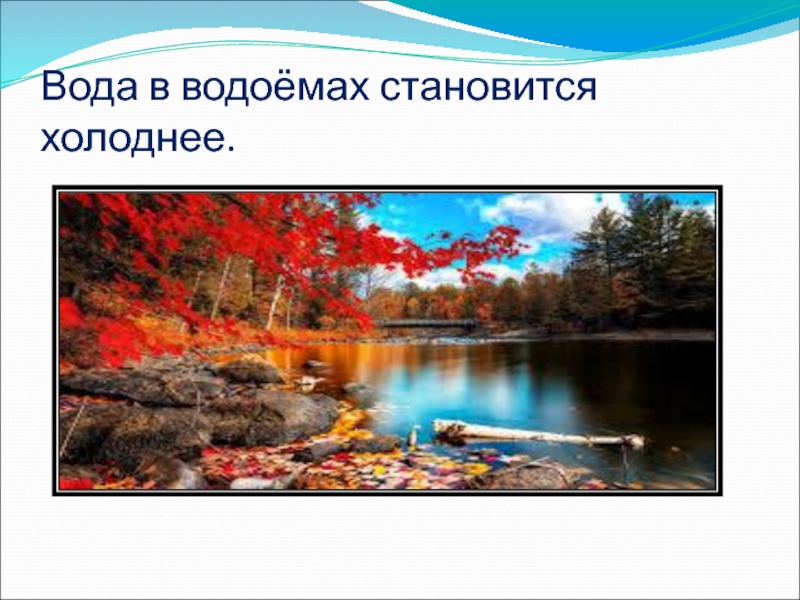 Вода в водоёмах становится холоднее.